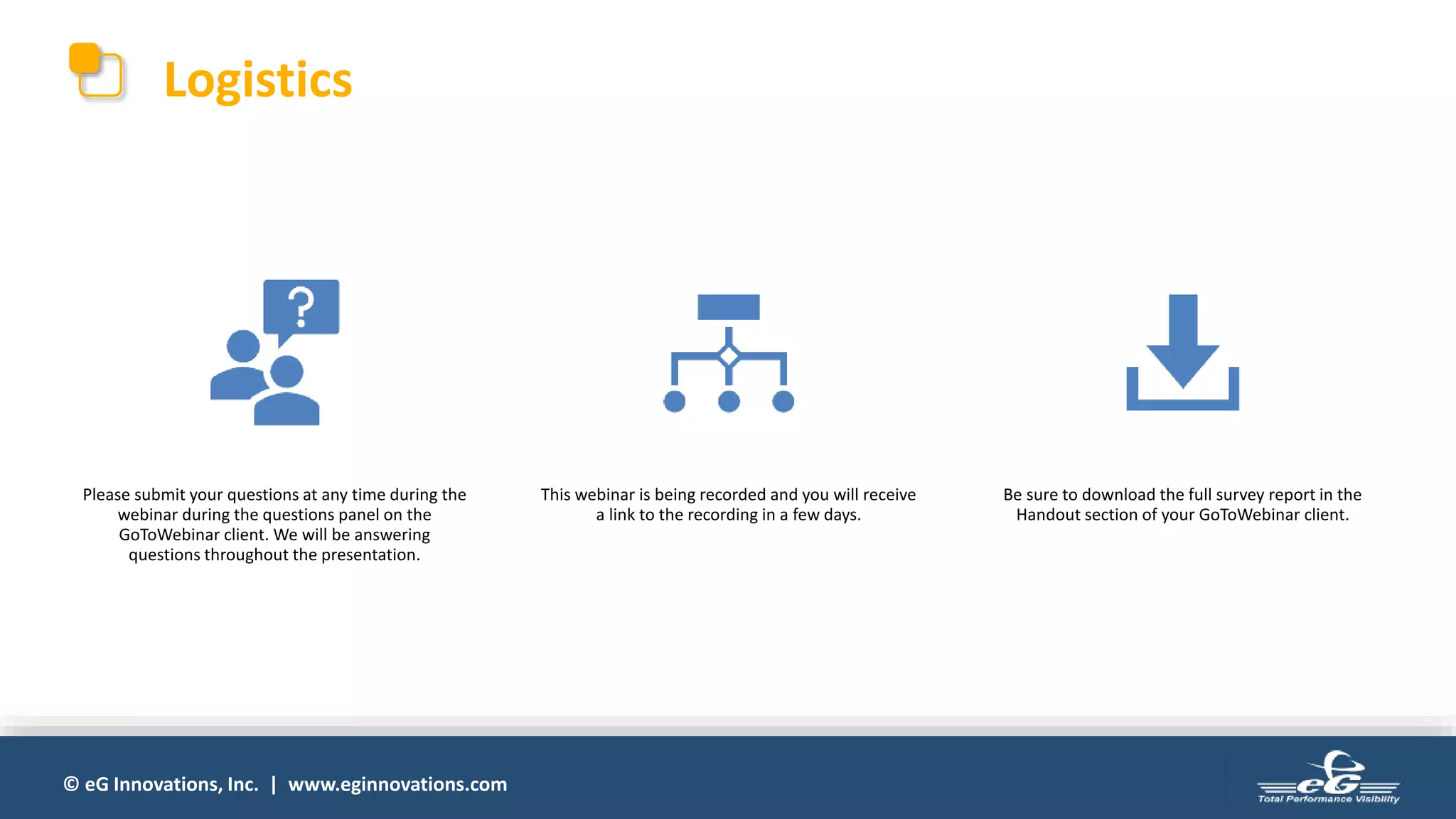 Logistics

?

Please submit your questions at any time during the webinar during the questions panel on the GoToWebinar client. We will be answering questions throughout the presentation.

This webinar is being recorded and you will receive a link to the recording in a few days.

Be sure to download the full survey report in the Handout section of your GoToWebinar client.

© eG Innovations, Inc. | www.eginnovations.com

eG Total Performance Visibility